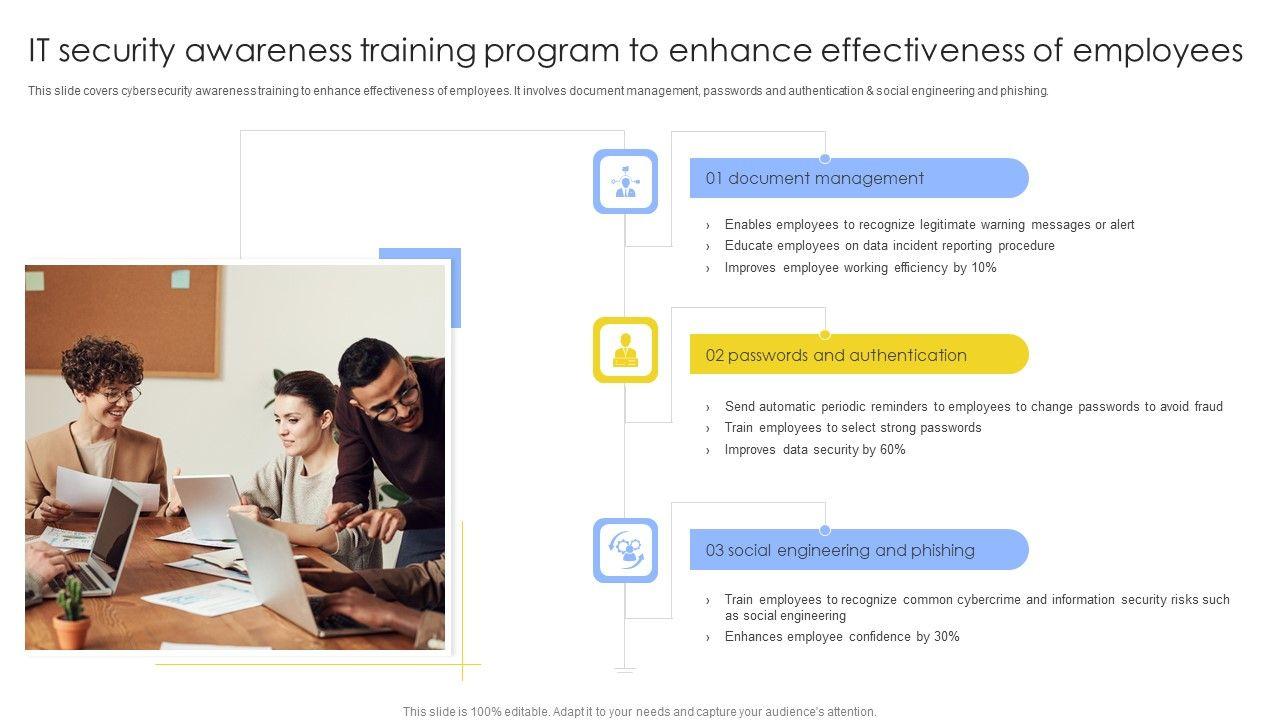 IT security awareness training program to enhance effectiveness of employees

This slide covers cybersecurity awareness training to enhance effectiveness of employees. It involves document management, passwords and authentication & social engineering and phishing.

01 document management

› Enables employees to recognize legitimate warning messages or alert
› Educate employees on data incident reporting procedure
› Improves employee working efficiency by 10%

02 passwords and authentication

› Send automatic periodic reminders to employees to change passwords to avoid fraud
› Train employees to select strong passwords
› Improves data security by 60%

03 social engineering and phishing

› Train employees to recognize common cybercrime and information security risks such as social engineering
› Enhances employee confidence by 30%

This slide is 100% editable. Adapt it to your needs and capture your audience's attention.